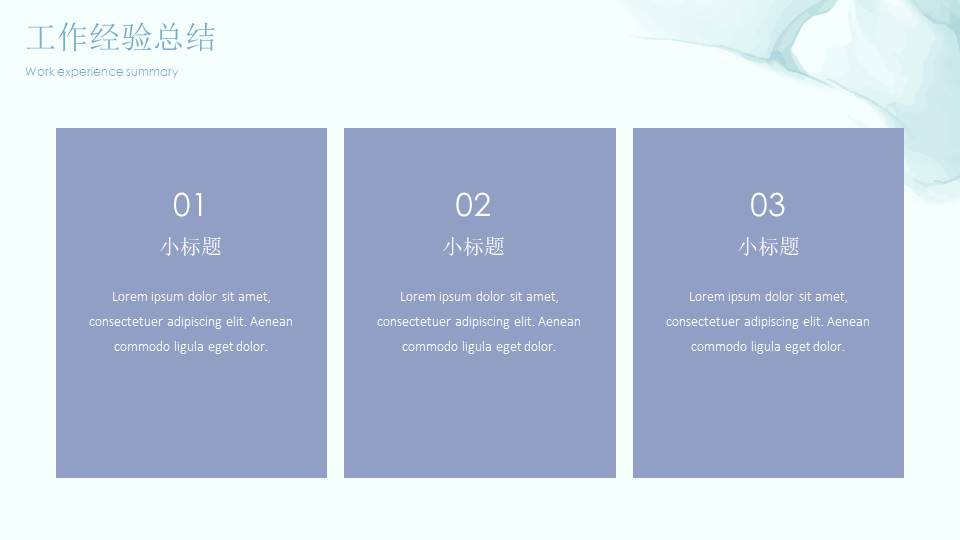 工作经验总结
Work experience summary

01
小标题
Lorem ipsum dolor sit amet, consectetuer adipiscing elit. Aenean commodo ligula eget dolor.

02
小标题
Lorem ipsum dolor sit amet, consectetuer adipiscing elit. Aenean commodo ligula eget dolor.

03
小标题
Lorem ipsum dolor sit amet, consectetuer adipiscing elit. Aenean commodo ligula eget dolor.